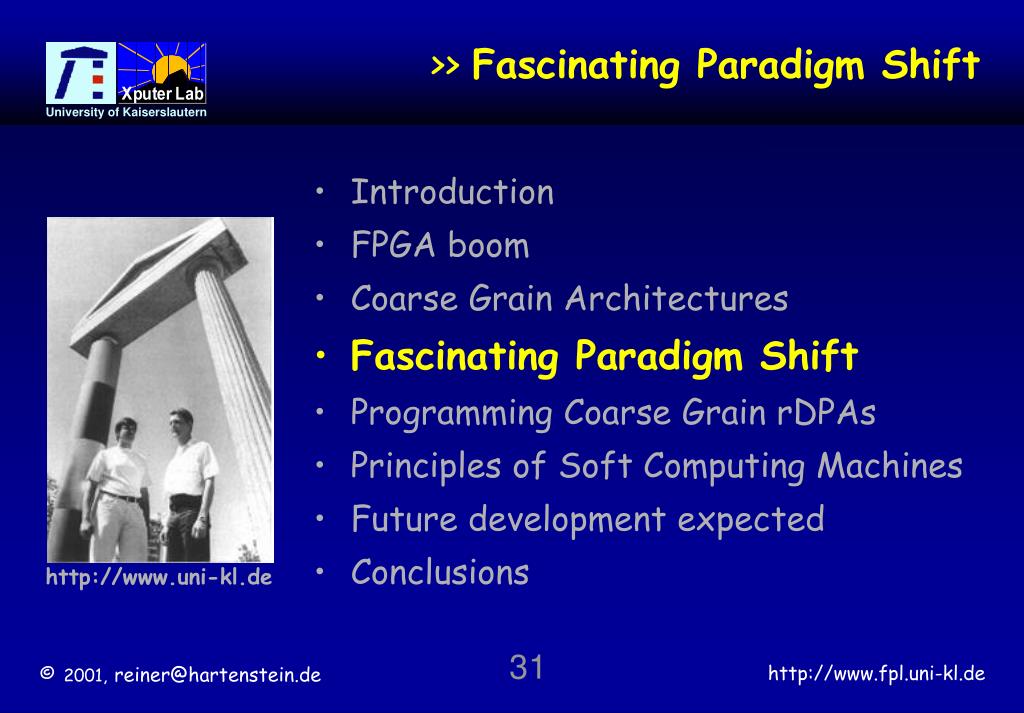 Xputer Lab
University of Kaiserslautern

>> Fascinating Paradigm Shift

• Introduction
• FPGA boom
• Coarse Grain Architectures
• Fascinating Paradigm Shift
• Programming Coarse Grain rDPAs
• Principles of Soft Computing Machines
• Future development expected
• Conclusions

http://www.uni-kl.de

© 2001, reiner@hartenstein.de

31

http://www.fpl.uni-kl.de